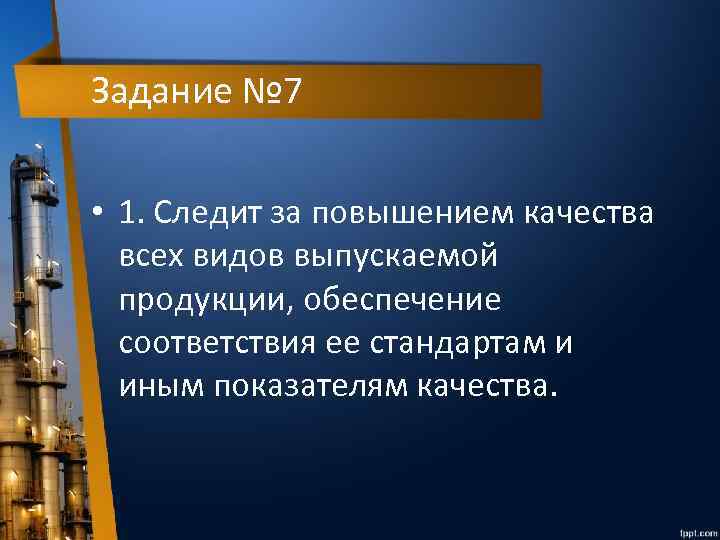 Задание №7

• 1. Следит за повышением качества всех видов выпускаемой продукции, обеспечение соответствия ее стандартам и иным показателям качества.

fppt.com